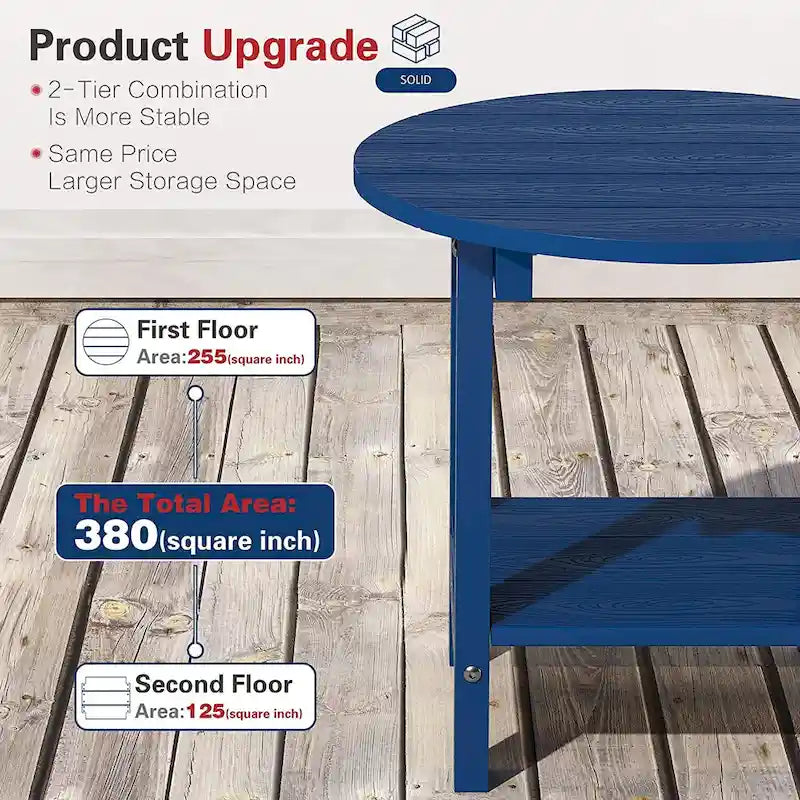 Product Upgrade

SOLID

2-Tier Combination Is More Stable

Same Price Larger Storage Space

First Floor
Area:255(square inch)

The Total Area:
380(square inch)

Second Floor
Area:125(square inch)